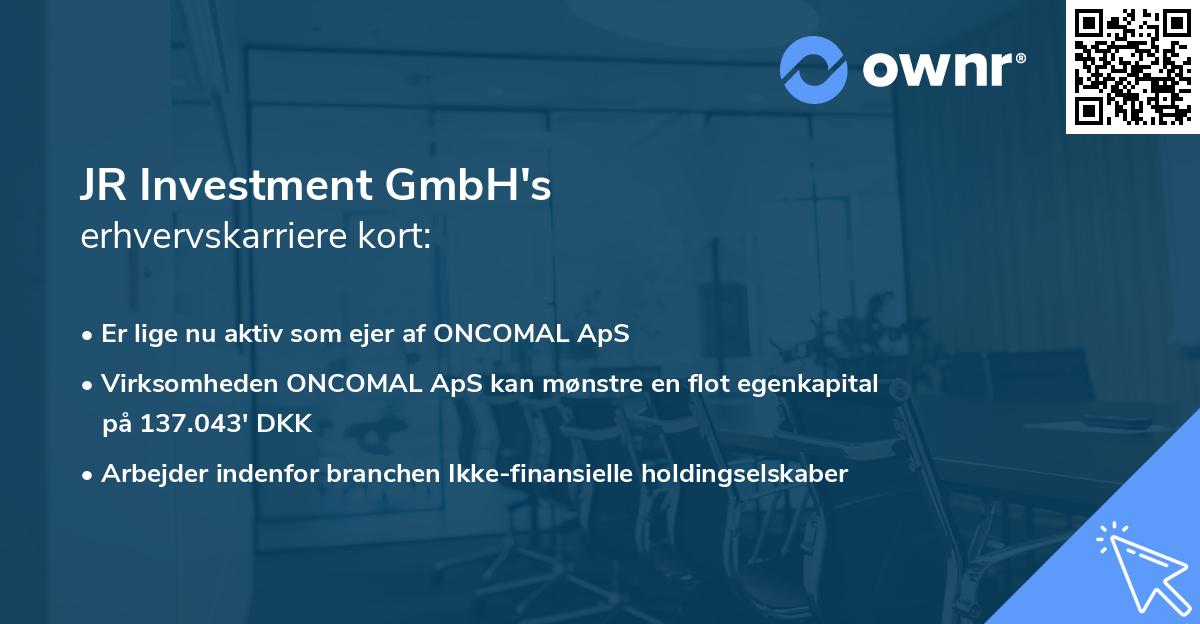 ownr®

JR Investment GmbH's
erhvervskarriere kort:

• Er lige nu aktiv som ejer af ONCOMAL ApS

• Virksomheden ONCOMAL ApS kan mønstre en flot egenkapital på 137.043' DKK

• Arbejder indenfor branchen Ikke-finansielle holdingselskaber